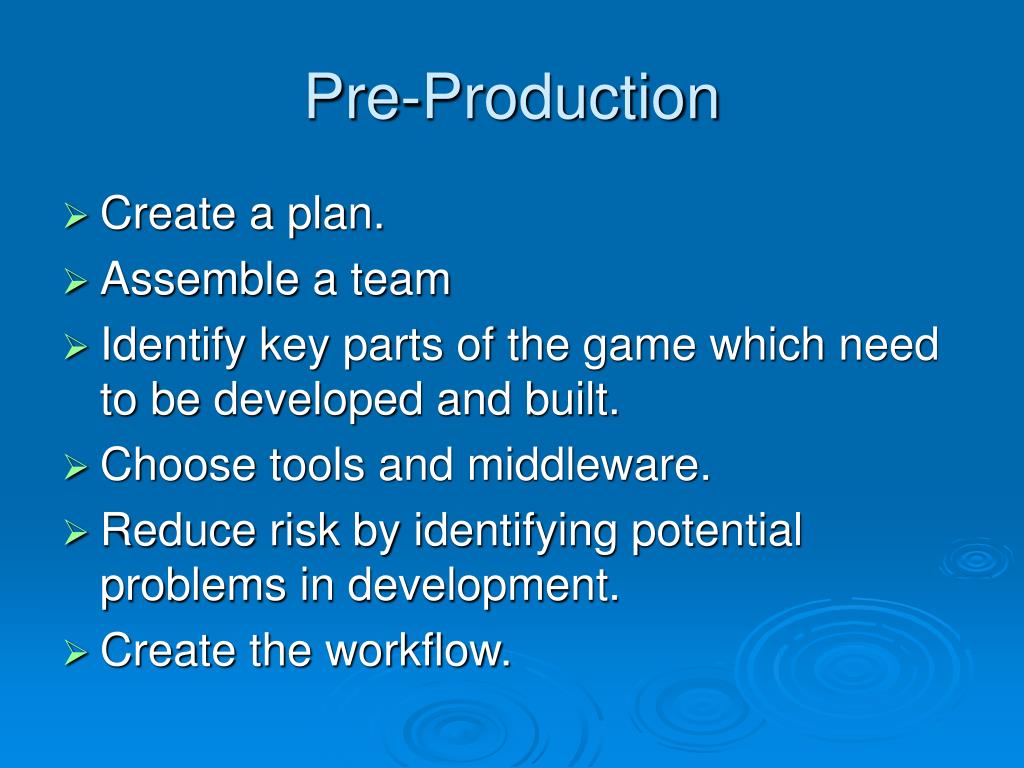 Pre-Production

➢ Create a plan.
➢ Assemble a team
➢ Identify key parts of the game which need to be developed and built.
➢ Choose tools and middleware.
➢ Reduce risk by identifying potential problems in development.
➢ Create the workflow.